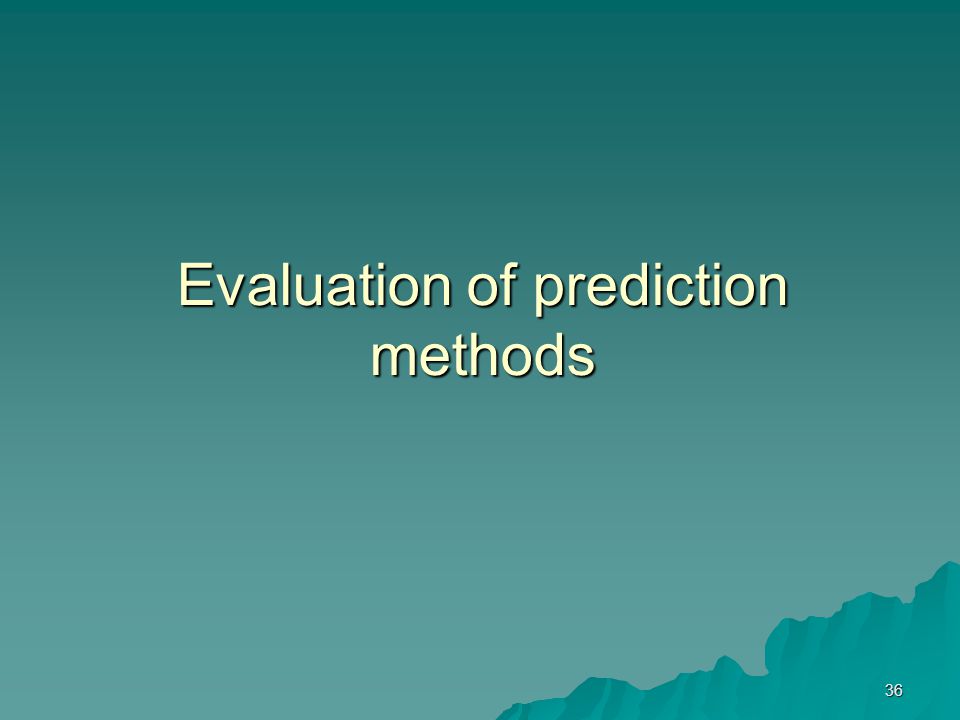 Evaluation of prediction methods

36